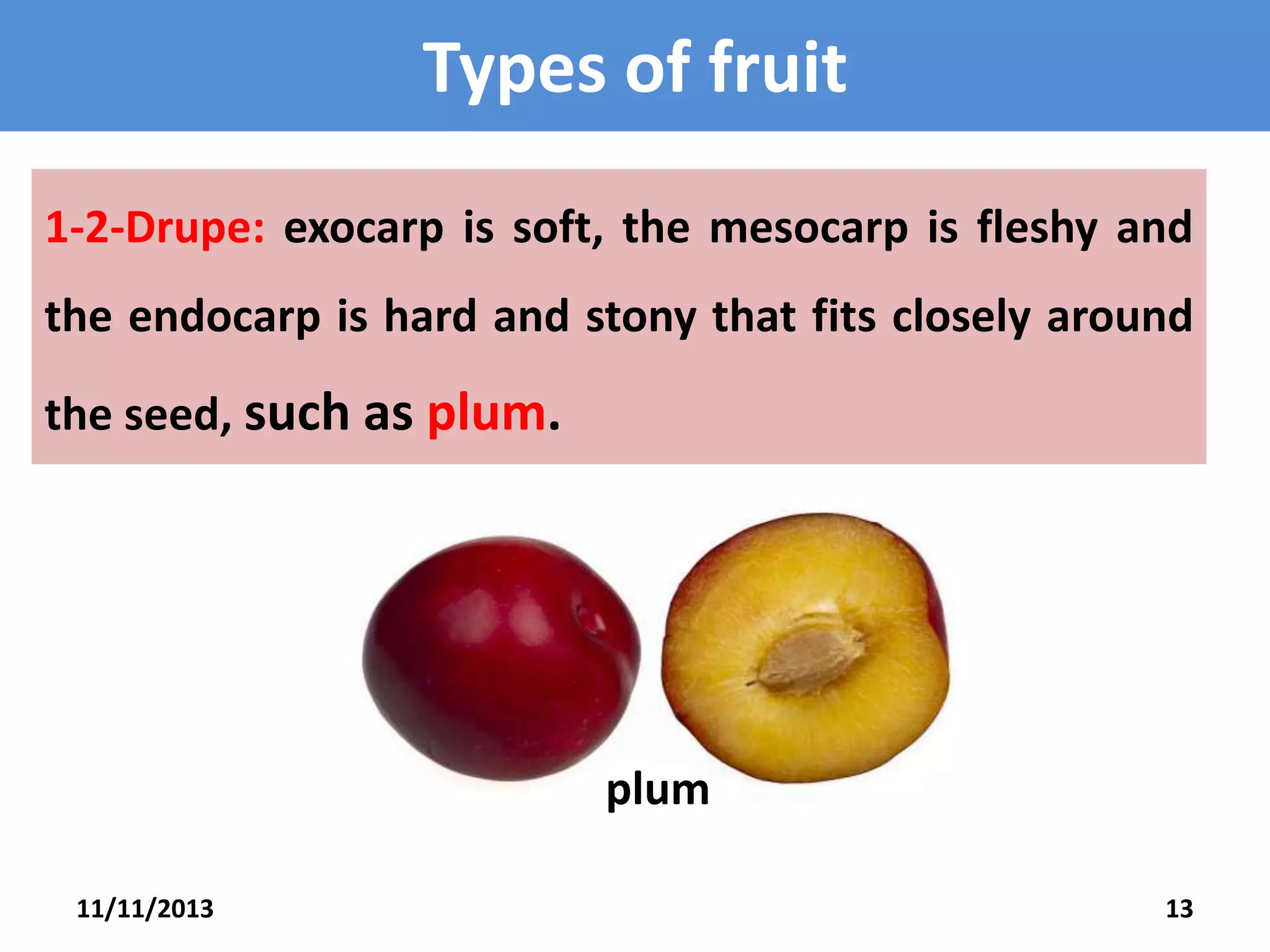 Types of fruit

1-2-Drupe: exocarp is soft, the mesocarp is fleshy and the endocarp is hard and stony that fits closely around the seed, such as plum.

plum

11/11/2013

13